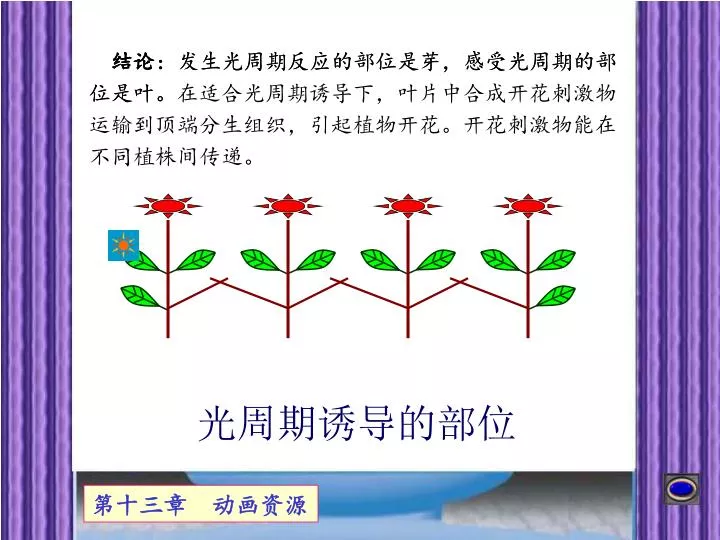 结论：发生光周期反应的部位是芽，感受光周期的部位是叶。在适合光周期诱导下，叶片中合成开花刺激物运输到顶端分生组织，引起植物开花。开花刺激物能在不同植株间传递。

光周期诱导的部位

第十三章　动画资源